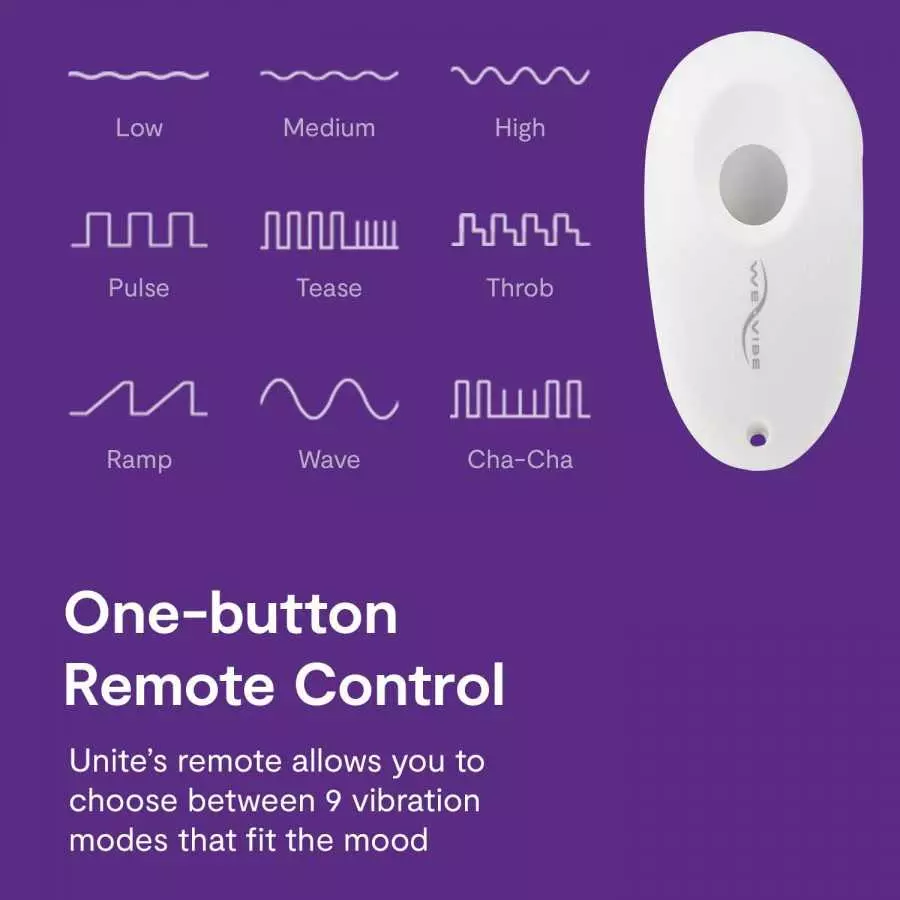 Low
Medium
High

Pulse
Tease
Throb

Ramp
Wave
Cha-Cha

WE-VIBE

One-button Remote Control

Unite's remote allows you to choose between 9 vibration modes that fit the mood